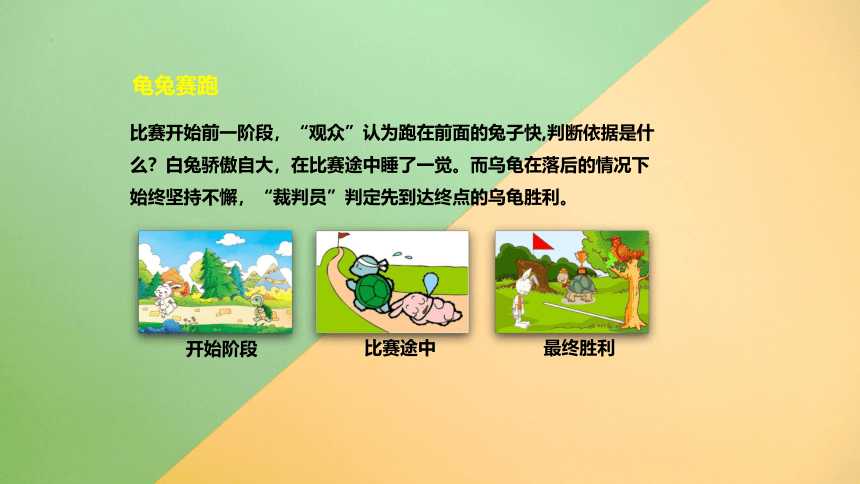 龟兔赛跑

比赛开始前一阶段，“观众”认为跑在前面的兔子快,判断依据是什么？白兔骄傲自大，在比赛途中睡了一觉。而乌龟在落后的情况下始终坚持不懈，“裁判员”判定先到达终点的乌龟胜利。

开始阶段

比赛途中

最终胜利